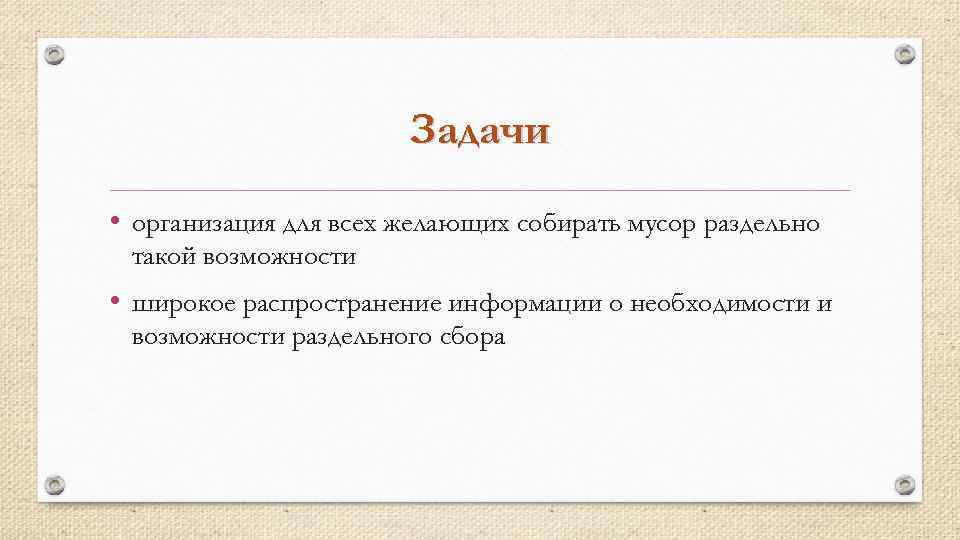 Задачи

• организация для всех желающих собирать мусор раздельно такой возможности

• широкое распространение информации о необходимости и возможности раздельного сбора